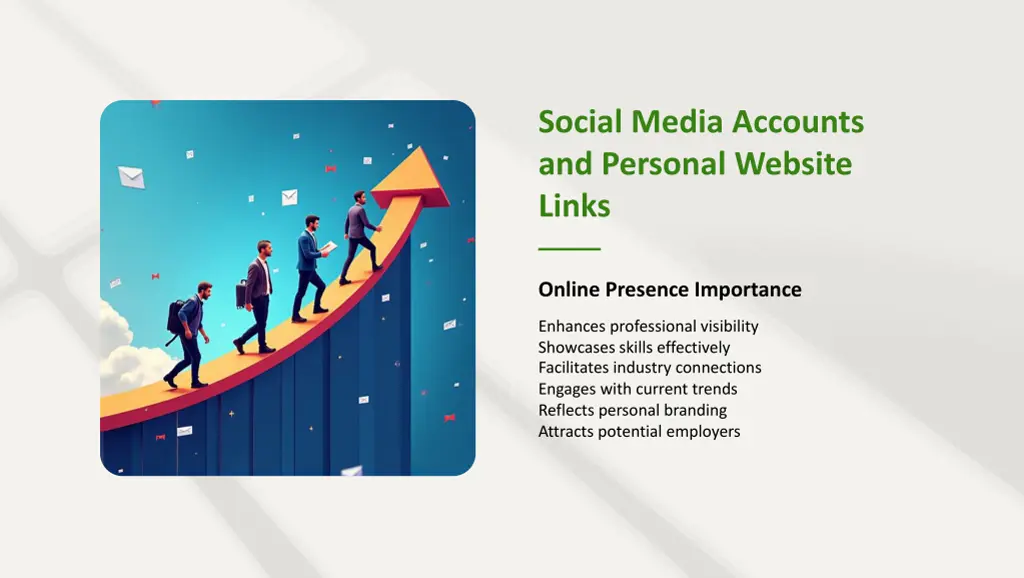 Social Media Accounts and Personal Website Links

Online Presence Importance

Enhances professional visibility
Showcases skills effectively
Facilitates industry connections
Engages with current trends
Reflects personal branding
Attracts potential employers